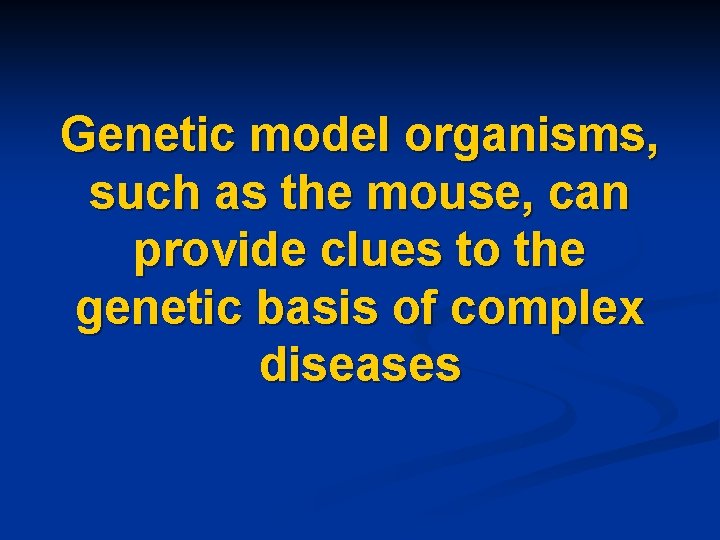 Genetic model organisms, such as the mouse, can provide clues to the genetic basis of complex diseases